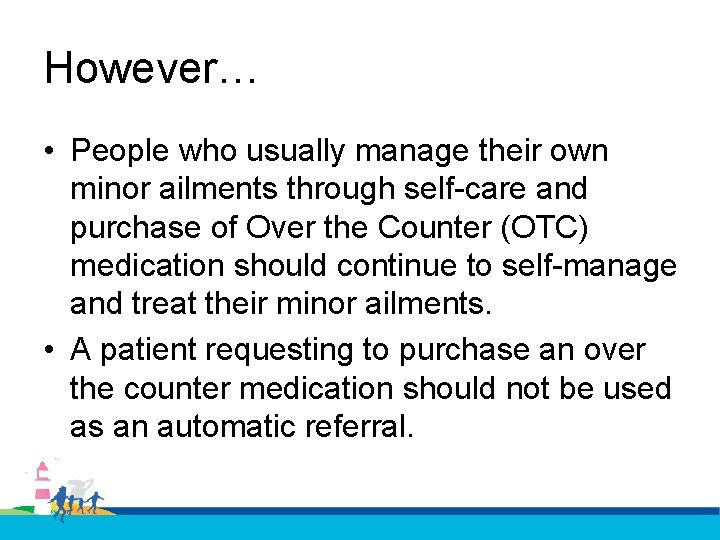 However…

• People who usually manage their own minor ailments through self-care and purchase of Over the Counter (OTC) medication should continue to self-manage and treat their minor ailments.

• A patient requesting to purchase an over the counter medication should not be used as an automatic referral.